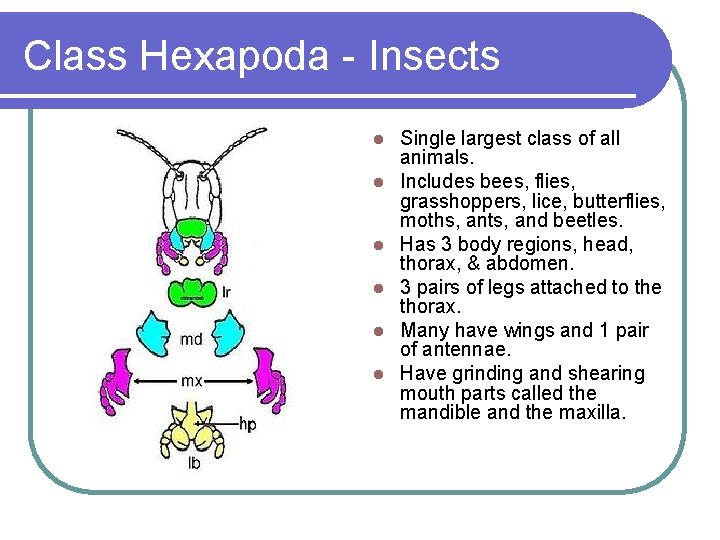 Class Hexapoda - Insects

lr

md

mx

hp

lb

- Single largest class of all animals.
- Includes bees, flies, grasshoppers, lice, butterflies, moths, ants, and beetles.
- Has 3 body regions, head, thorax, & abdomen.
- 3 pairs of legs attached to the thorax.
- Many have wings and 1 pair of antennae.
- Have grinding and shearing mouth parts called the mandible and the maxilla.